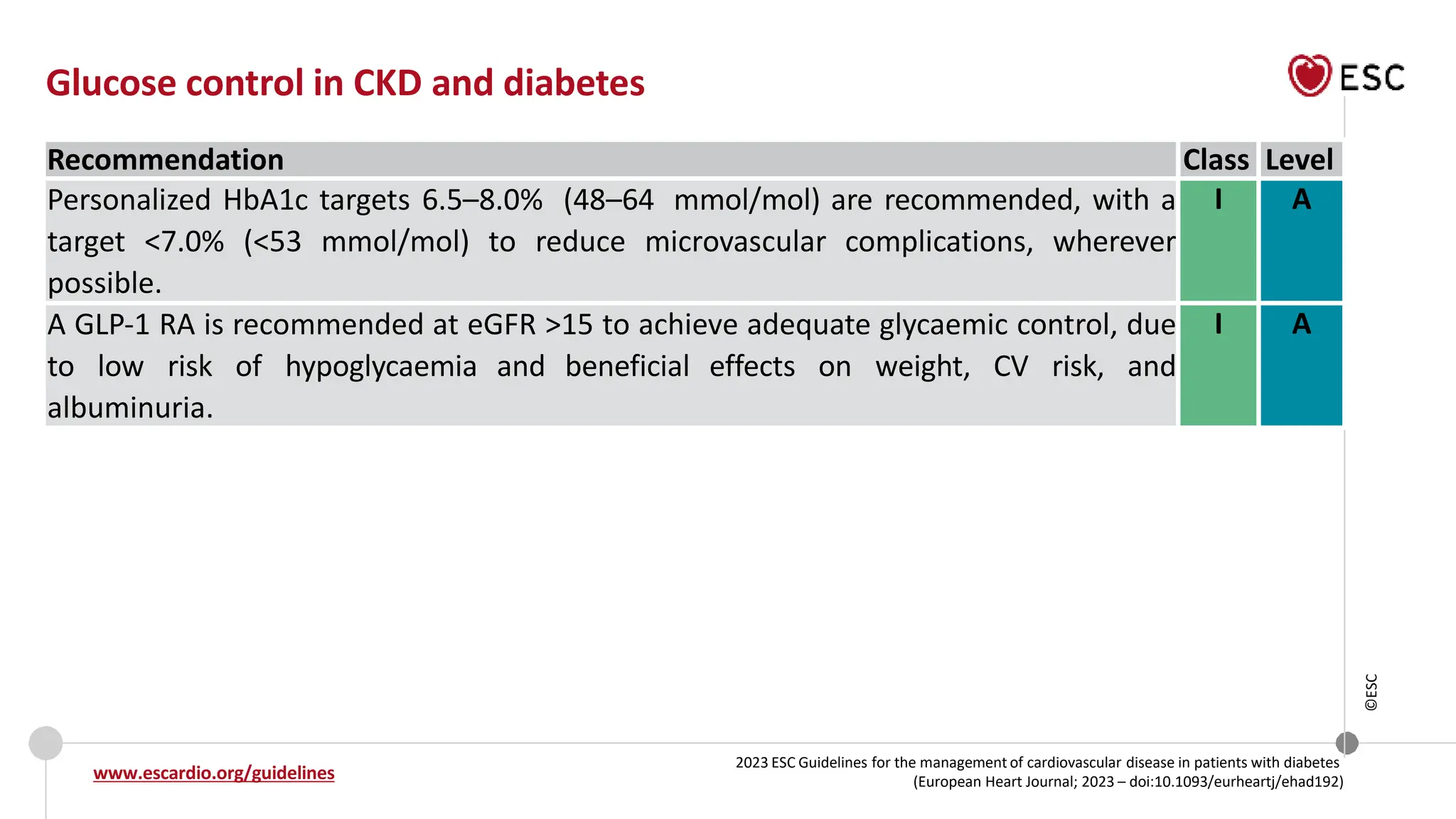 Glucose control in CKD and diabetes

ESC

| Recommendation | Class | Level |
|---|---|---|
| Personalized HbA1c targets 6.5–8.0% (48–64 mmol/mol) are recommended, with a target <7.0% (<53 mmol/mol) to reduce microvascular complications, wherever possible. | I | A |
| A GLP-1 RA is recommended at eGFR >15 to achieve adequate glycaemic control, due to low risk of hypoglycaemia and beneficial effects on weight, CV risk, and albuminuria. | I | A |

©ESC

www.escardio.org/guidelines

2023 ESC Guidelines for the management of cardiovascular disease in patients with diabetes (European Heart Journal; 2023 – doi:10.1093/eurheartj/ehad192)